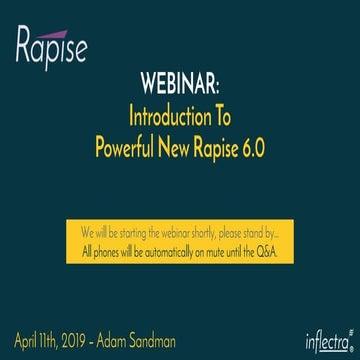 Rapise

WEBINAR:
Introduction To
Powerful New Rapise 6.0

We will be starting the webinar shortly, please stand by...
All phones will be automatically on mute until the Q&A.

April 11th, 2019 - Adam Sandman

inflectra®